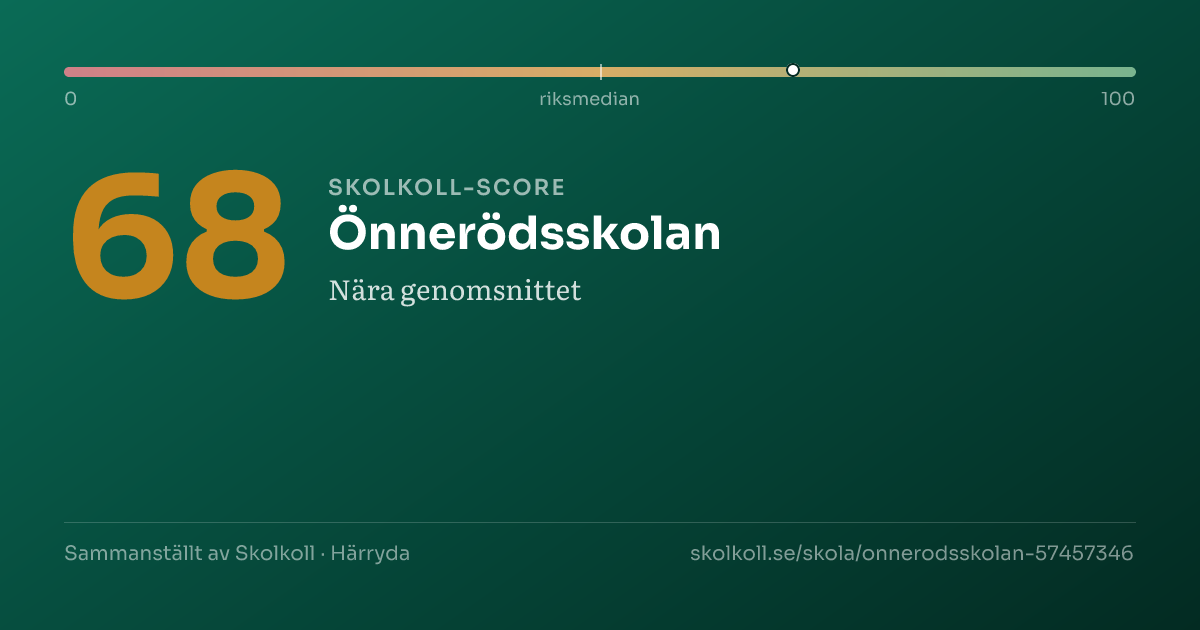 0
riksmedian
100

68

SKOLKOLL-SCORE

Önnerödsskolan

Nära genomsnittet

Sammanställt av Skolkoll · Härryda

skolkoll.se/skola/onnerodsskolan-57457346